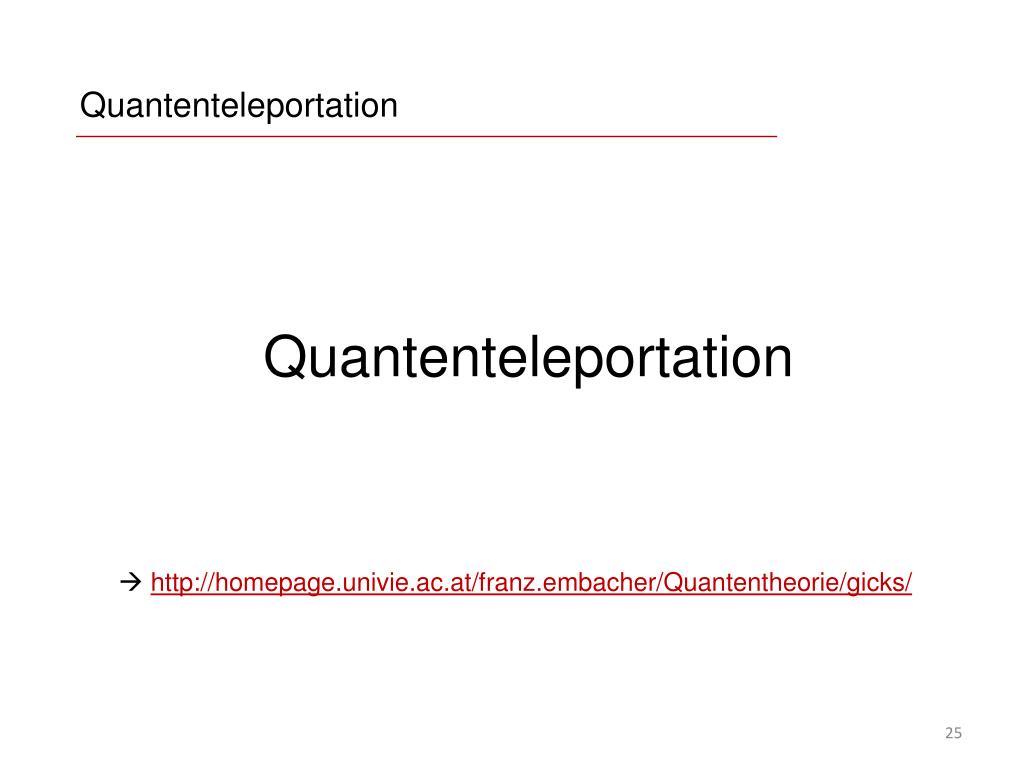 Quantenteleportation

Quantenteleportation

→ http://homepage.univie.ac.at/franz.embacher/Quantentheorie/gicks/

25